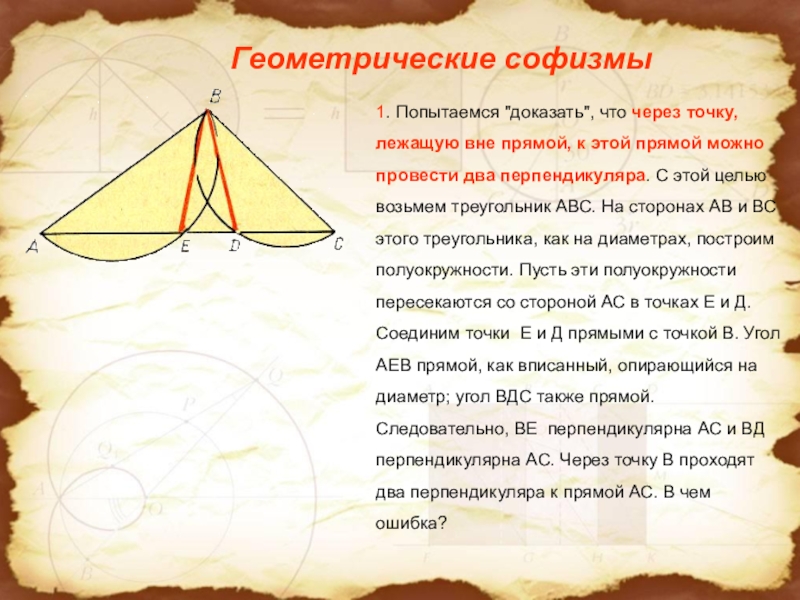 Геометрические софизмы

B

A E D C

1. Попытаемся "доказать", что через точку, лежащую вне прямой, к этой прямой можно провести два перпендикуляра. С этой целью возьмем треугольник АВС. На сторонах АВ и ВС этого треугольника, как на диаметрах, построим полуокружности. Пусть эти полуокружности пересекаются со стороной АС в точках Е и Д. Соединим точки Е и Д прямыми с точкой В. Угол АЕВ прямой, как вписанный, опирающийся на диаметр; угол ВДС также прямой. Следовательно, ВЕ перпендикулярна АС и ВД перпендикулярна АС. Через точку В проходят два перпендикуляра к прямой АС. В чем ошибка?